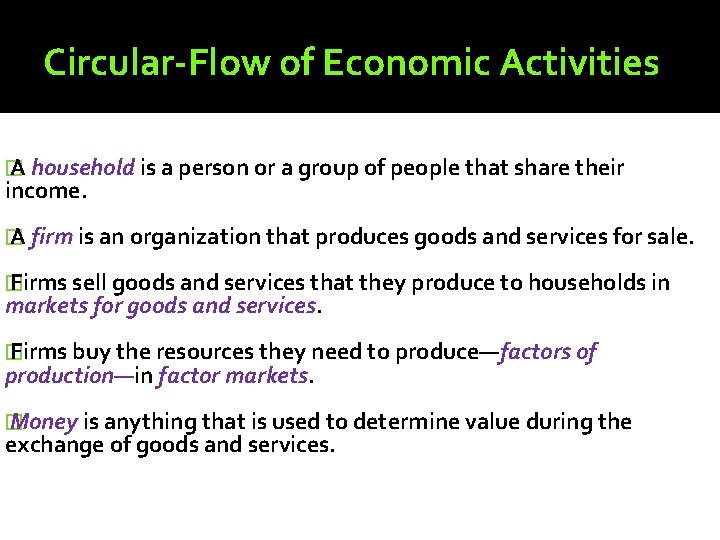 Circular-Flow of Economic Activities

A household is a person or a group of people that share their income.

A firm is an organization that produces goods and services for sale.

Firms sell goods and services that they produce to households in markets for goods and services.

Firms buy the resources they need to produce—factors of production—in factor markets.

Money is anything that is used to determine value during the exchange of goods and services.